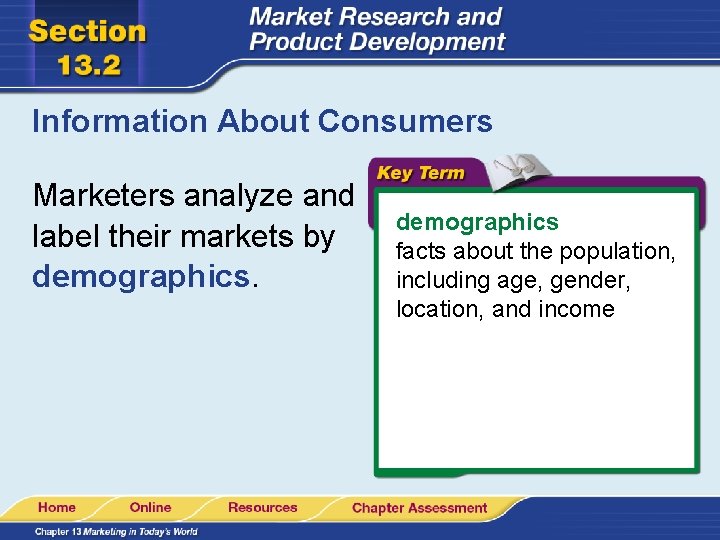 Section 13.2

Market Research and Product Development

Information About Consumers

Marketers analyze and label their markets by demographics.

Key Term

demographics
facts about the population, including age, gender, location, and income

Home Online Resources Chapter Assessment

Chapter 13 Marketing in Today's World